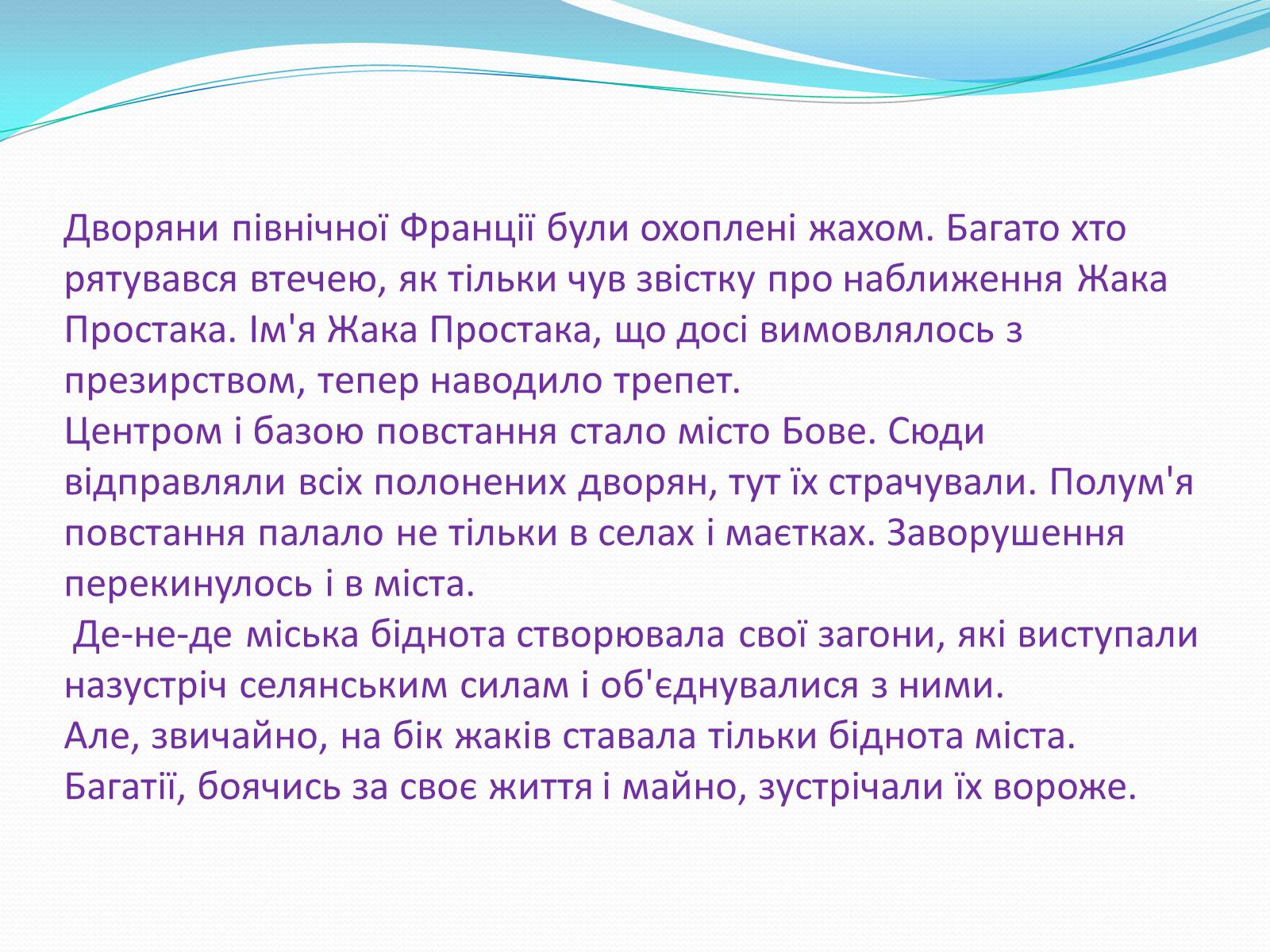 Дворяни північної Франції були охоплені жахом. Багато хто рятувався втечею, як тільки чув звістку про наближення Жака Простака. Ім'я Жака Простака, що досі вимовлялось з презирством, тепер наводило трепет.
Центром і базою повстання стало місто Бове. Сюди відправляли всіх полонених дворян, тут їх страчували. Полум'я повстання палало не тільки в селах і маєтках. Заворушення перекинулось і в міста.
Де-не-де міська біднота створювала свої загони, які виступали назустріч селянським силам і об'єднувалися з ними.
Але, звичайно, на бік жаків ставала тільки біднота міста. Багатії, боячись за своє життя і майно, зустрічали їх вороже.